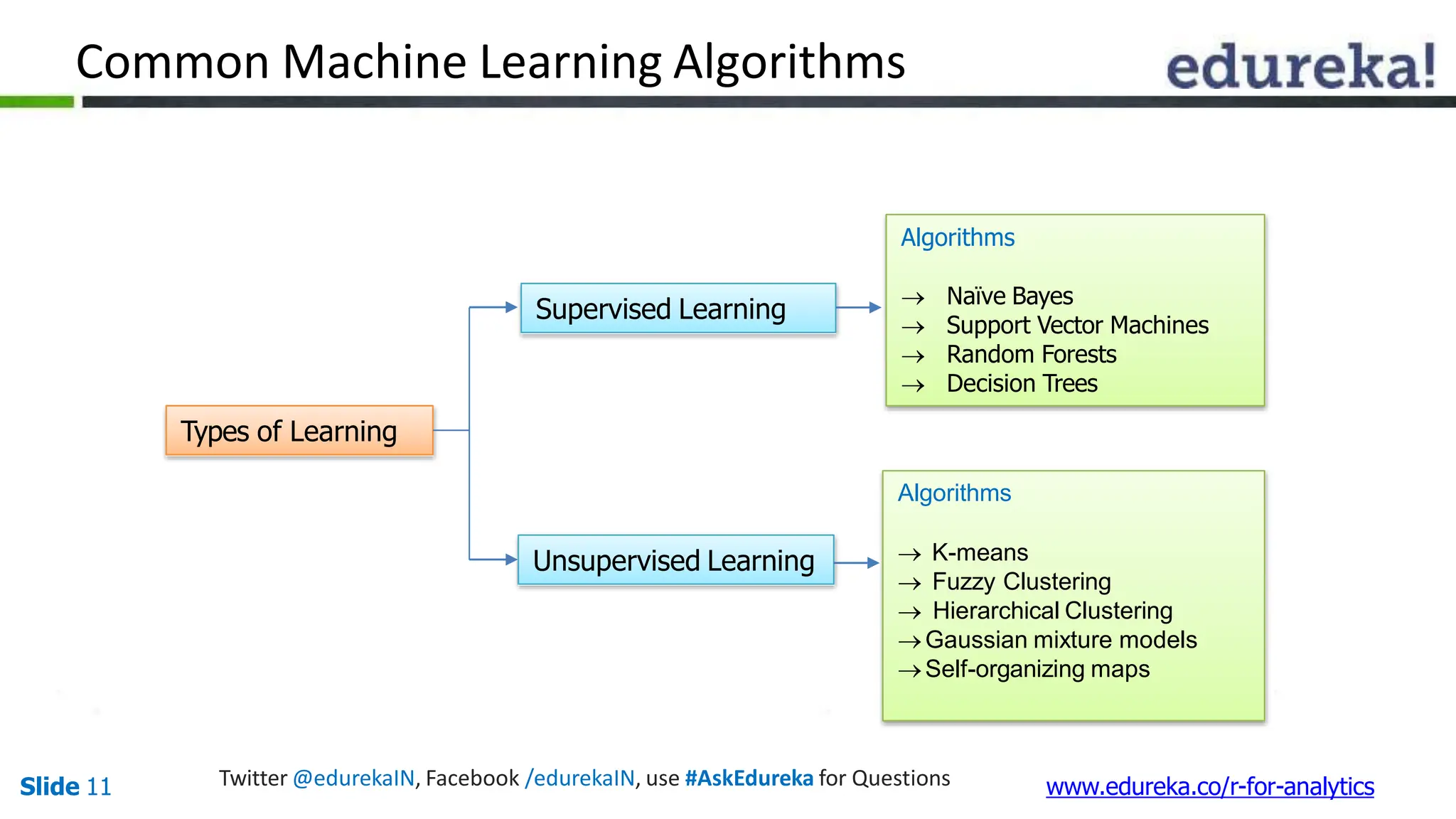 Common Machine Learning Algorithms

edureka!

Types of Learning

Supervised Learning

Algorithms

→ Naïve Bayes
→ Support Vector Machines
→ Random Forests
→ Decision Trees

Unsupervised Learning

Algorithms

→ K-means
→ Fuzzy Clustering
→ Hierarchical Clustering
→ Gaussian mixture models
→ Self-organizing maps

Slide 11

Twitter @edurekaIN, Facebook /edurekaIN, use #AskEdureka for Questions

www.edureka.co/r-for-analytics